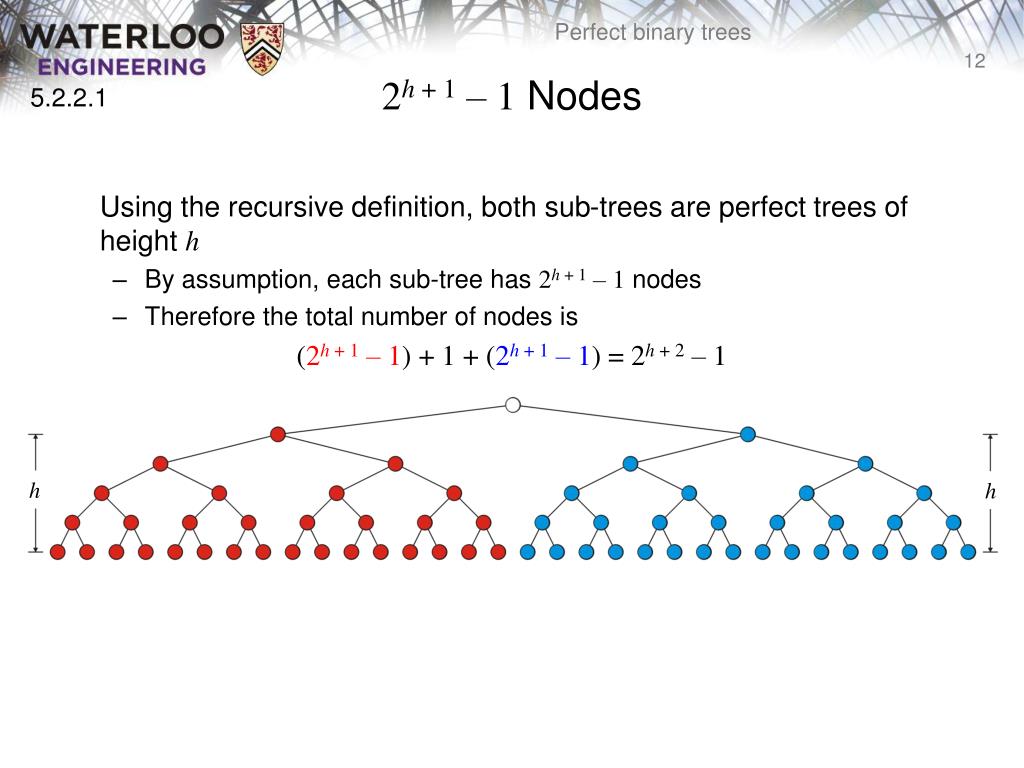 WATERLOO ENGINEERING

Perfect binary trees

12

5.2.2.1

$2^{h+1} - 1$ Nodes

Using the recursive definition, both sub-trees are perfect trees of height $h$

– By assumption, each sub-tree has $2^{h+1} - 1$ nodes

– Therefore the total number of nodes is

$(2^{h+1} - 1) + 1 + (2^{h+1} - 1) = 2^{h+2} - 1$

$h$

$h$